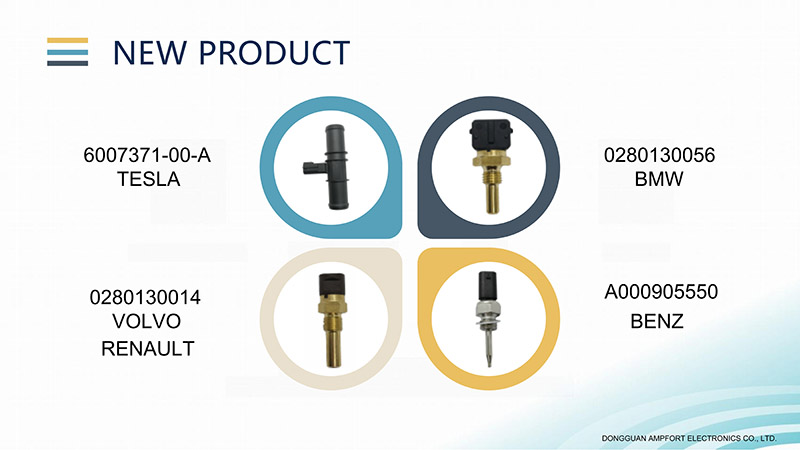 NEW PRODUCT

6007371-00-A
TESLA

0280130056
BMW

0280130014
VOLVO
RENAULT

A000905550
BENZ

DONGGUAN AMPFORT ELECTRONICS CO., LTD.